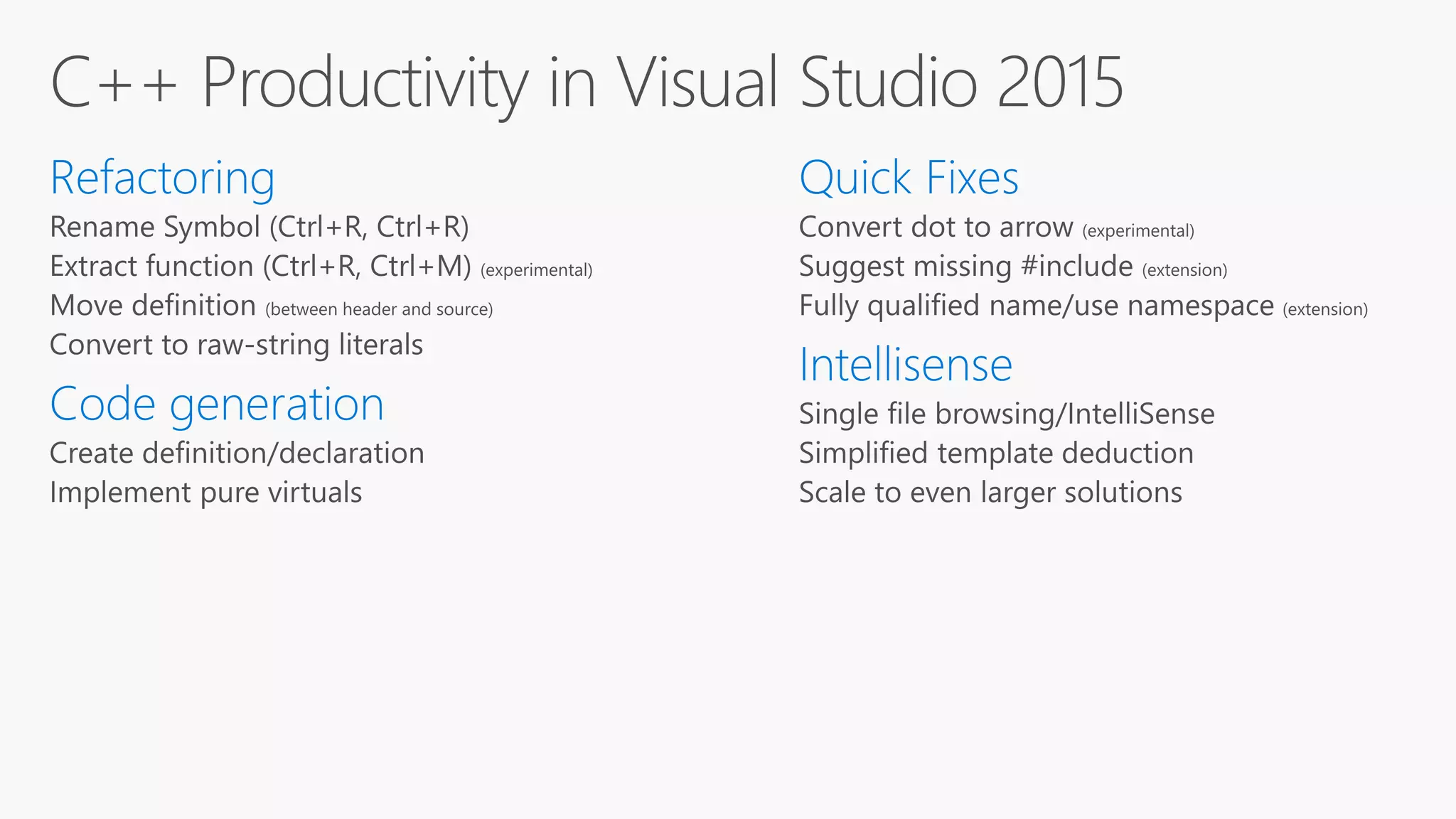 C++ Productivity in Visual Studio 2015

Refactoring

Rename Symbol (Ctrl+R, Ctrl+R)
Extract function (Ctrl+R, Ctrl+M) (experimental)
Move definition (between header and source)
Convert to raw-string literals

Code generation

Create definition/declaration
Implement pure virtuals

Quick Fixes

Convert dot to arrow (experimental)
Suggest missing #include (extension)
Fully qualified name/use namespace (extension)

Intellisense

Single file browsing/IntelliSense
Simplified template deduction
Scale to even larger solutions